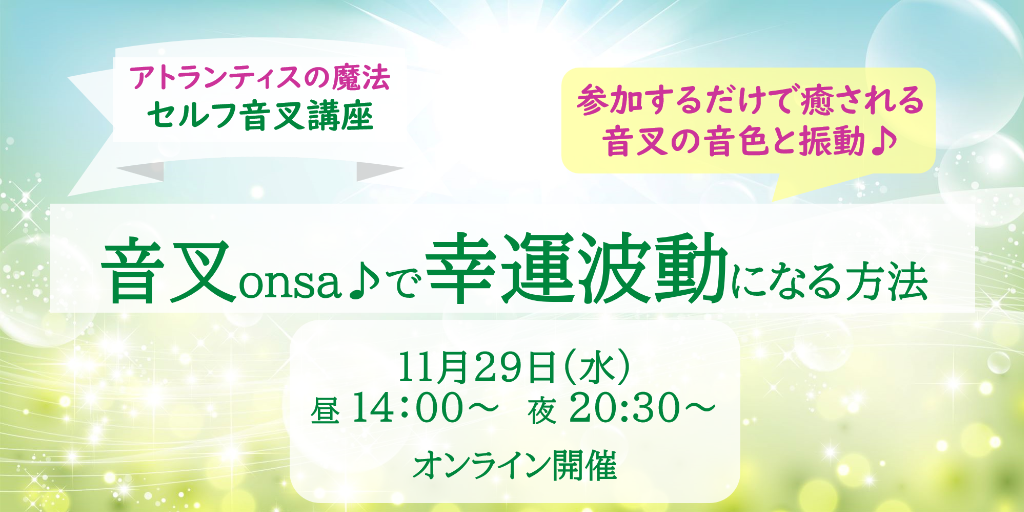 アトランティスの魔法
セルフ音叉講座

参加するだけで癒される
音叉の音色と振動♪

音叉onsa♪で幸運波動になる方法

11月29日（水）
昼 14：00～　夜 20:30～

オンライン開催